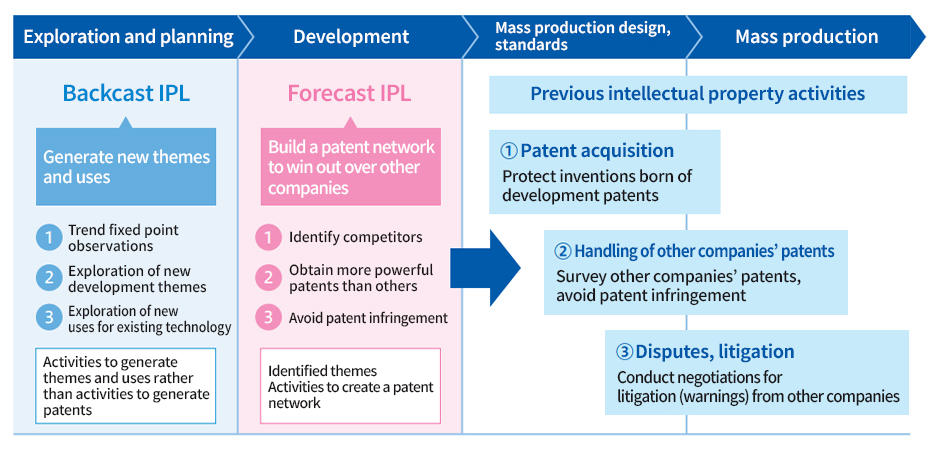 Exploration and planning
Development
Mass production design, standards
Mass production

Backcast IPL

Generate new themes and uses

1 Trend fixed point observations
2 Exploration of new development themes
3 Exploration of new uses for existing technology

Activities to generate themes and uses rather than activities to generate patents

Forecast IPL

Build a patent network to win out over other companies

1 Identify competitors
2 Obtain more powerful patents than others
3 Avoid patent infringement

Identified themes
Activities to create a patent network

Previous intellectual property activities

① Patent acquisition
Protect inventions born of development patents

② Handling of other companies' patents
Survey other companies' patents, avoid patent infringement

③ Disputes, litigation
Conduct negotiations for litigation (warnings) from other companies